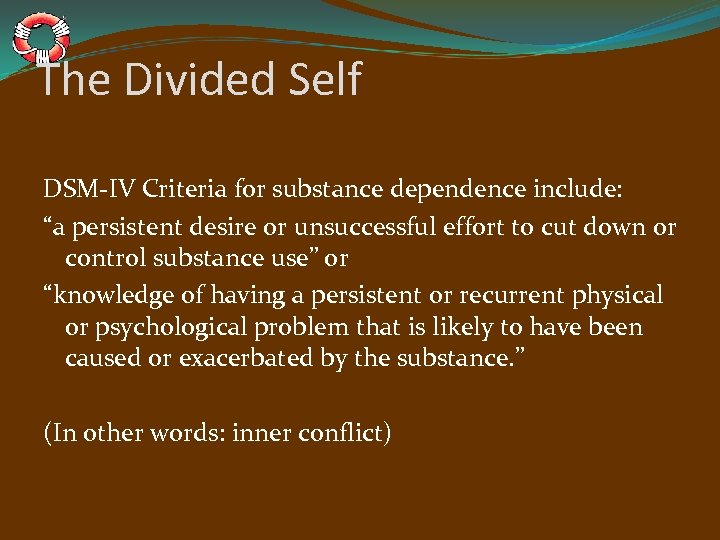 The Divided Self

DSM-IV Criteria for substance dependence include:

“a persistent desire or unsuccessful effort to cut down or control substance use” or

“knowledge of having a persistent or recurrent physical or psychological problem that is likely to have been caused or exacerbated by the substance.”

(In other words: inner conflict)